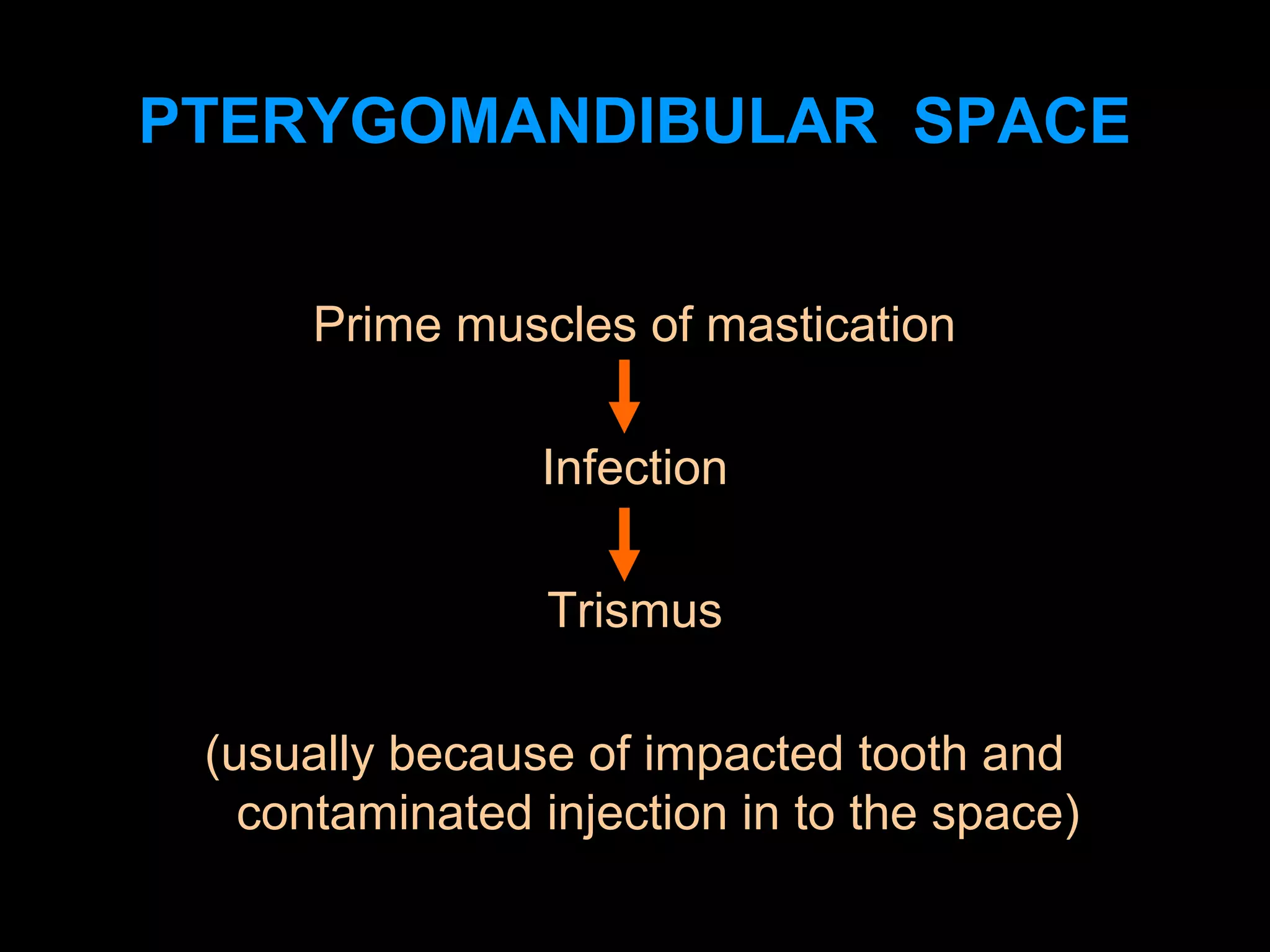 PTERYGOMANDIBULAR SPACE

Prime muscles of mastication

Infection

Trismus

(usually because of impacted tooth and contaminated injection in to the space)